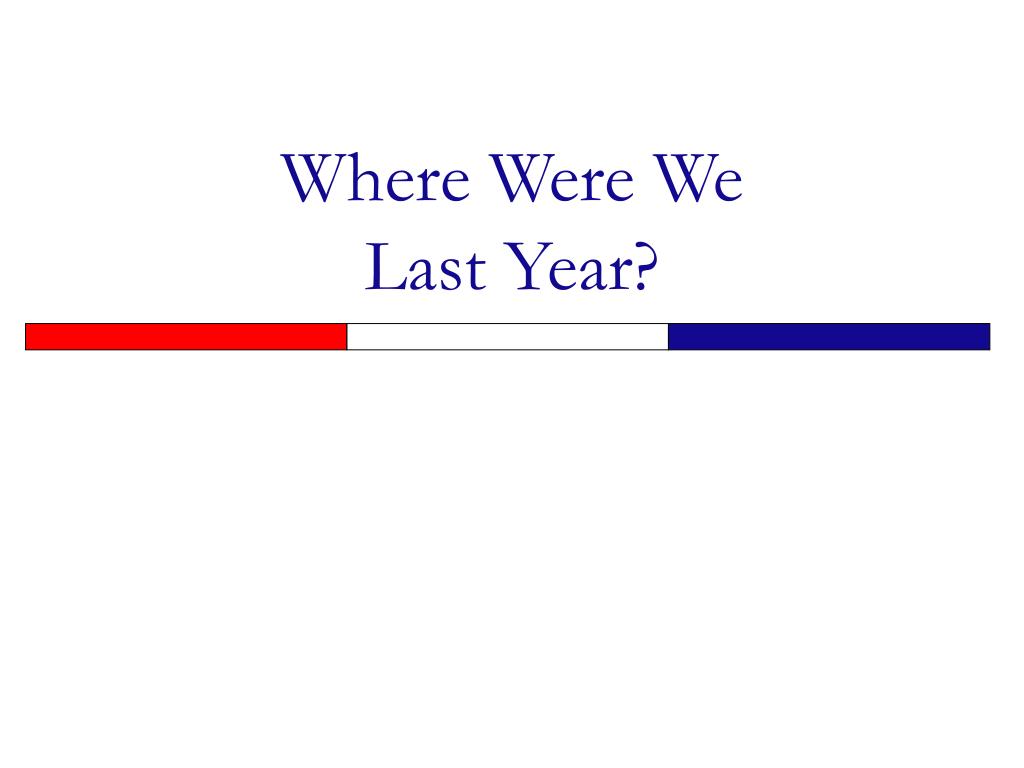 Where Were We
Last Year?